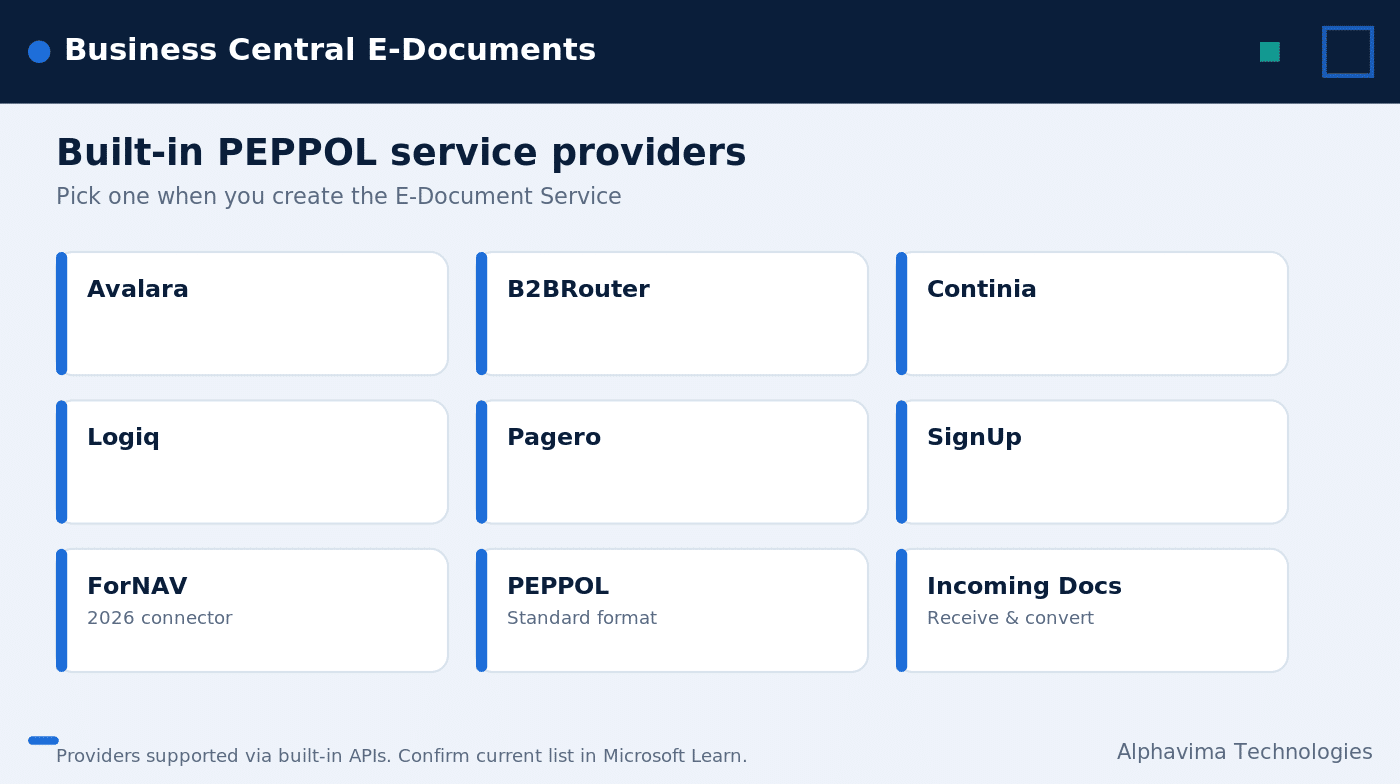 Business Central E-Documents

Built-in PEPPOL service providers

Pick one when you create the E-Document Service

Avalara

B2BRouter

Continia

Logiq

Pagero

SignUp

ForNAV
2026 connector

PEPPOL
Standard format

Incoming Docs
Receive & convert

Providers supported via built-in APIs. Confirm current list in Microsoft Learn.

Alphavima Technologies